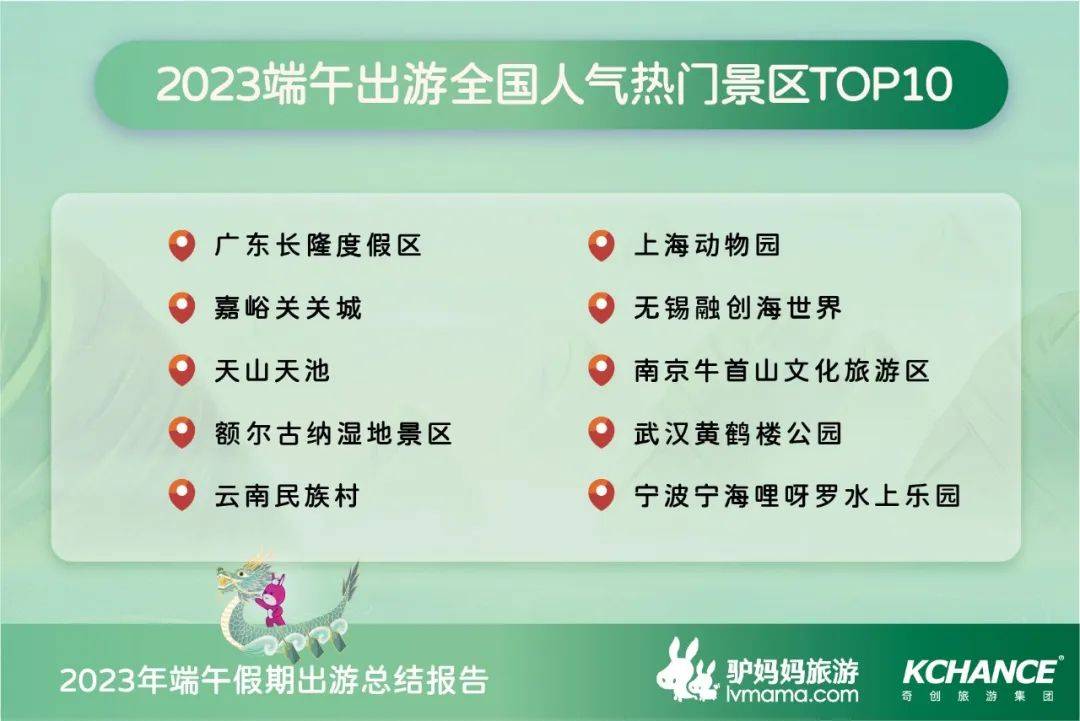 2023端午出游全国人气热门景区TOP10

广东长隆度假区
嘉峪关关城
天山天池
额尔古纳湿地景区
云南民族村

上海动物园
无锡融创海世界
南京牛首山文化旅游区
武汉黄鹤楼公园
宁波宁海哩呀罗水上乐园

2023年端午假期出游总结报告

驴妈妈旅游
lvmama.com

KCHANCE®
奇创旅游集团